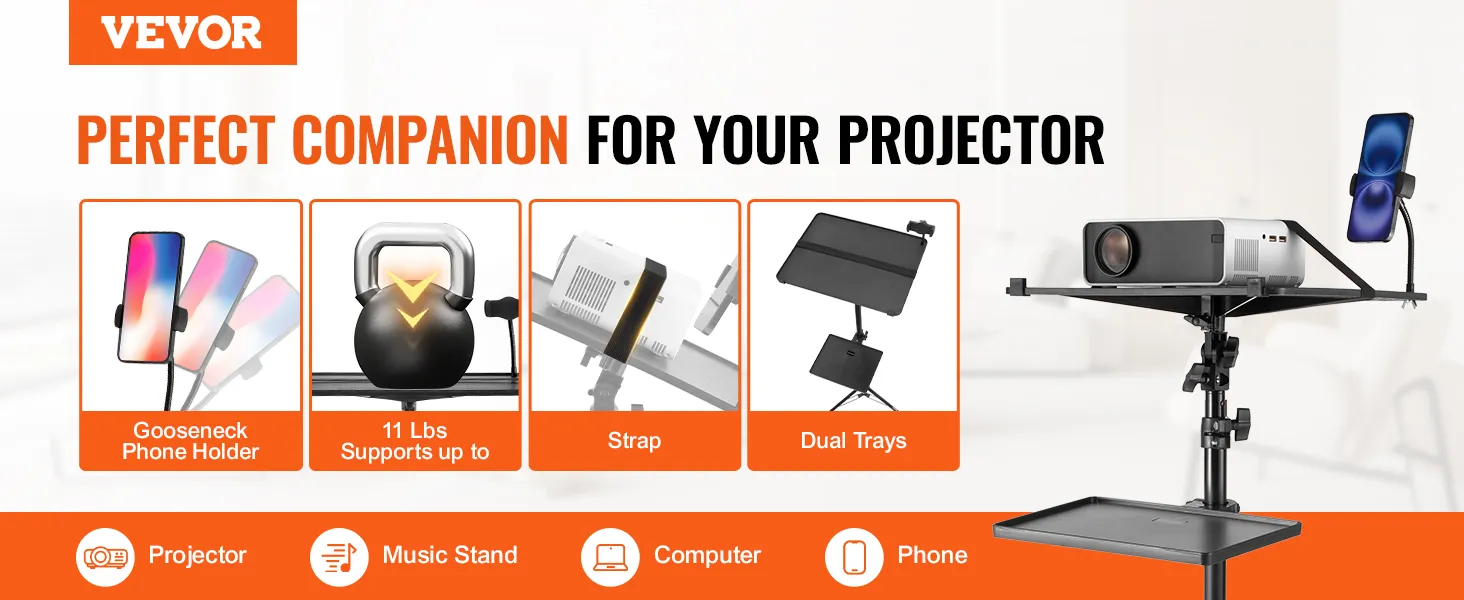 VEVOR

PERFECT COMPANION FOR YOUR PROJECTOR

Gooseneck Phone Holder

11 Lbs Supports up to

Strap

Dual Trays

Projector

Music Stand

Computer

Phone